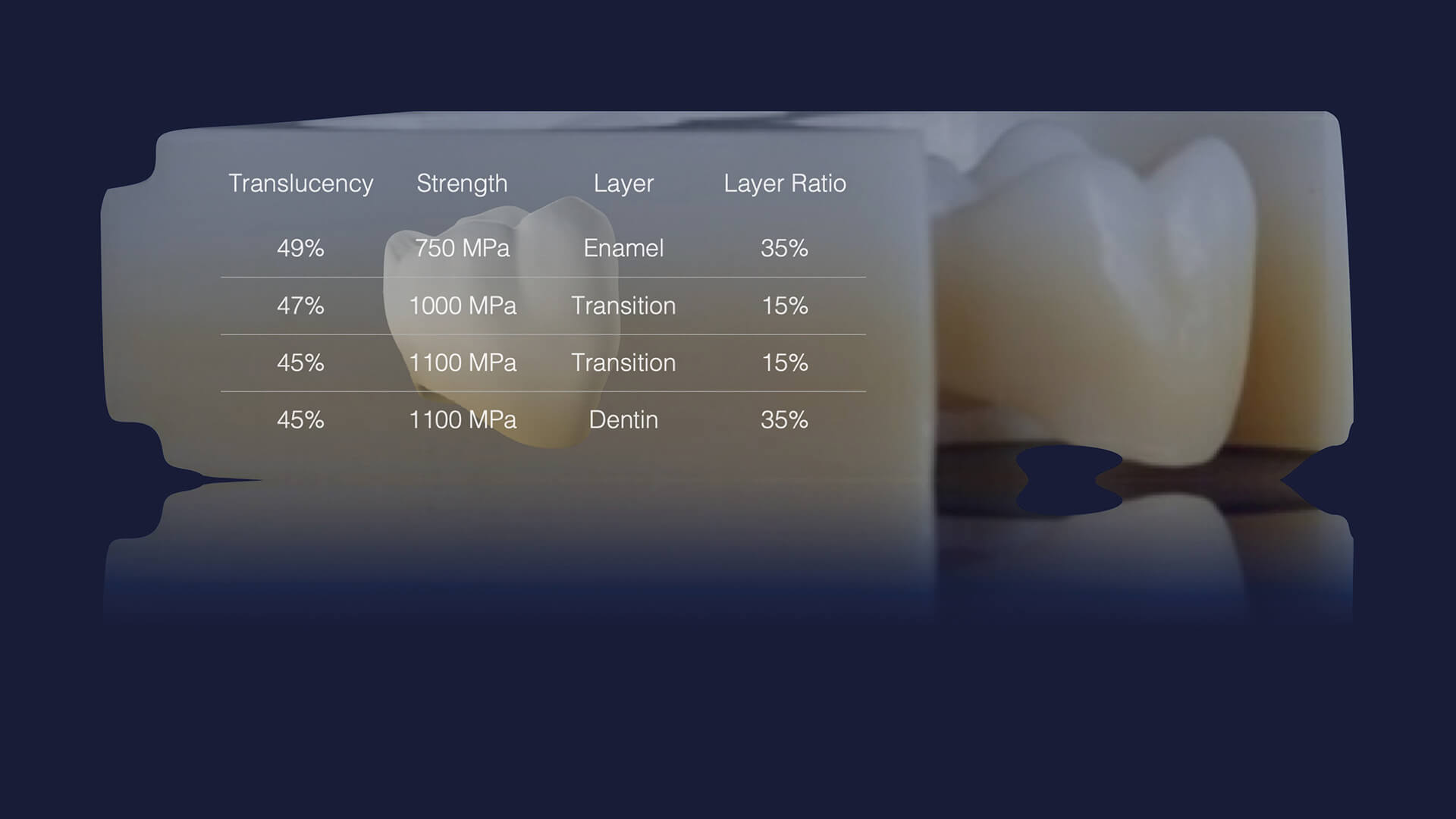 | Translucency | Strength | Layer | Layer Ratio |
|---|---|---|---|
| 49% | 750 MPa | Enamel | 35% |
| 47% | 1000 MPa | Transition | 15% |
| 45% | 1100 MPa | Transition | 15% |
| 45% | 1100 MPa | Dentin | 35% |